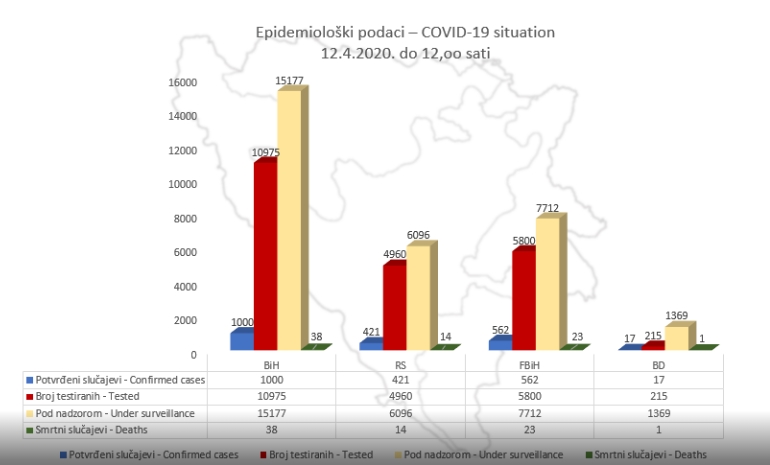 Epidemiološki podaci – COVID-19 situation
12.4.2020. do 12,oo sati

16000
14000
12000
10000
8000
6000
4000
2000
0

1000 10975 15177 38
421 4960 6096 14
562 5800 7712 23
17 215 1369 1

| | BiH | RS | FBiH | BD |
|---|---|---|---|---|
| Potvrđeni slučajevi - Confirmed cases | 1000 | 421 | 562 | 17 |
| Broj testiranih - Tested | 10975 | 4960 | 5800 | 215 |
| Pod nadzorom - Under surveillance | 15177 | 6096 | 7712 | 1369 |
| Smrtni slučajevi - Deaths | 38 | 14 | 23 | 1 |

Potvrđeni slučajevi - Confirmed cases  Broj testiranih - Tested  Pod nadzorom - Under surveillance  Smrtni slučajevi - Deaths